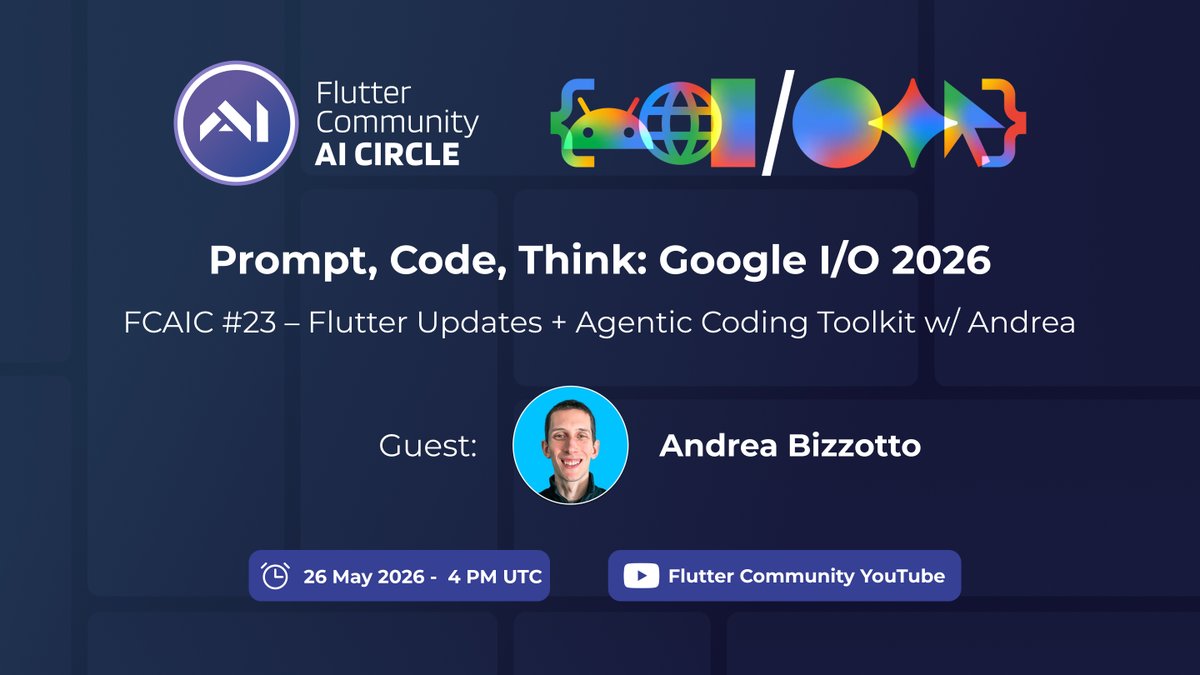 Flutter Community AI CIRCLE

Prompt, Code, Think: Google I/O 2026

FCAIC #23 – Flutter Updates + Agentic Coding Toolkit w/ Andrea

Guest: Andrea Bizzotto

26 May 2026 - 4 PM UTC

Flutter Community YouTube